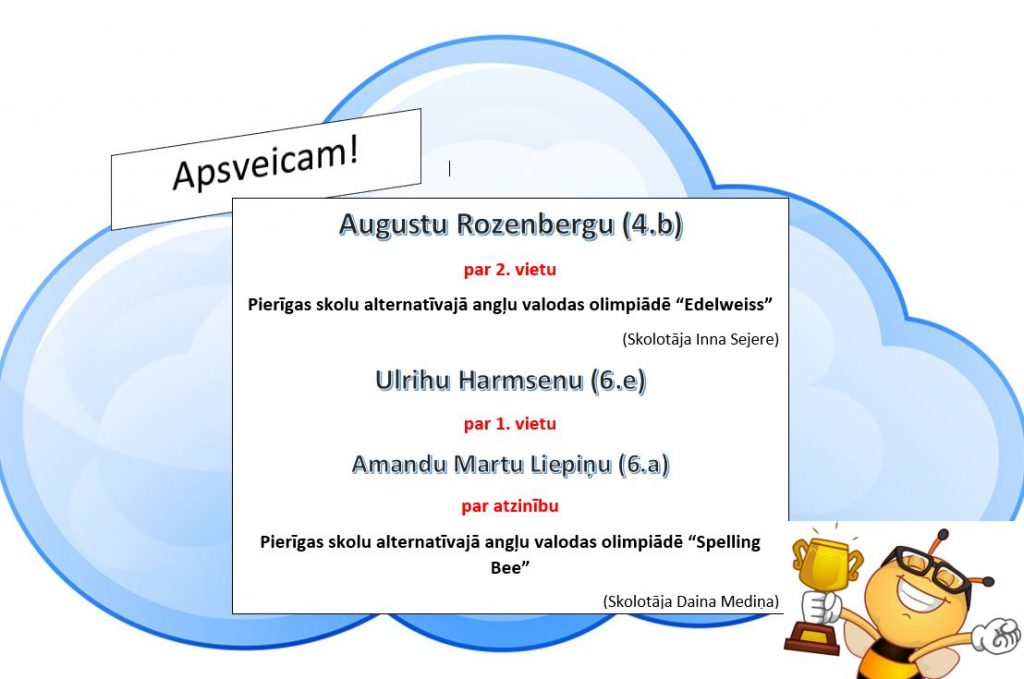 Apsveicam!

Augustu Rozenbergu (4.b)

par 2. vietu

Pierīgas skolu alternatīvajā angļu valodas olimpiādē “Edelweiss”

(Skolotāja Inna Sejere)

Ulrihu Harmsenu (6.e)

par 1. vietu

Amandu Martu Liepiņu (6.a)

par atzinību

Pierīgas skolu alternatīvajā angļu valodas olimpiādē “Spelling Bee”

(Skolotāja Daina Mediņa)